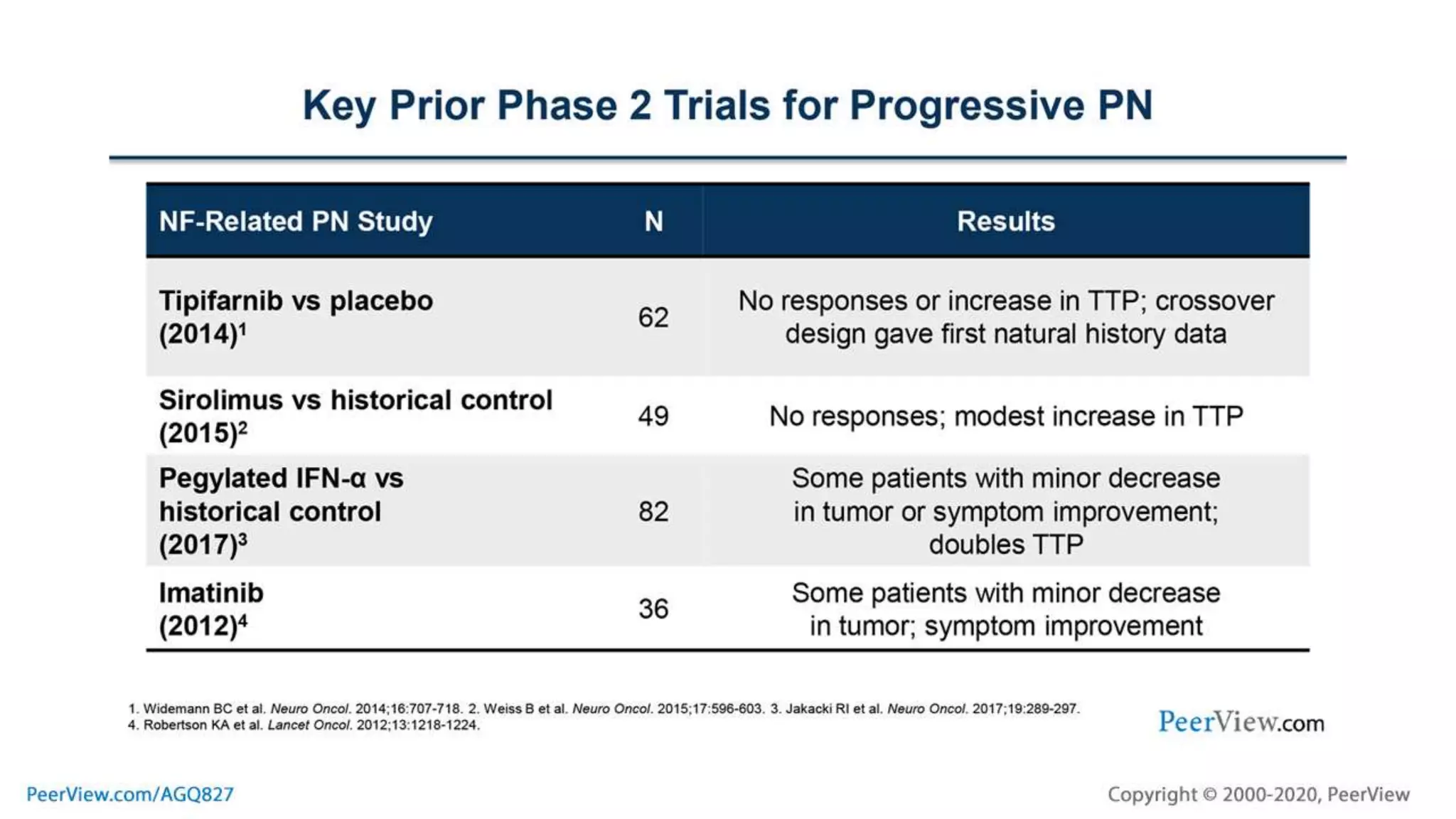 Key Prior Phase 2 Trials for Progressive PN

| NF-Related PN Study | N | Results |
|---|---|---|
| Tipifarnib vs placebo (2014)$^1$ | 62 | No responses or increase in TTP; crossover design gave first natural history data |
| Sirolimus vs historical control (2015)$^2$ | 49 | No responses; modest increase in TTP |
| Pegylated IFN-α vs historical control (2017)$^3$ | 82 | Some patients with minor decrease in tumor or symptom improvement; doubles TTP |
| Imatinib (2012)$^4$ | 36 | Some patients with minor decrease in tumor; symptom improvement |

1. Widemann BC et al. Neuro Oncol. 2014;16:707-718. 2. Weiss B et al. Neuro Oncol. 2015;17:596-603. 3. Jakacki RI et al. Neuro Oncol. 2017;19:289-297. 4. Robertson KA et al. Lancet Oncol. 2012;13:1218-1224.

PeerView.com

PeerView.com/AGQ827

Copyright © 2000-2020, PeerView